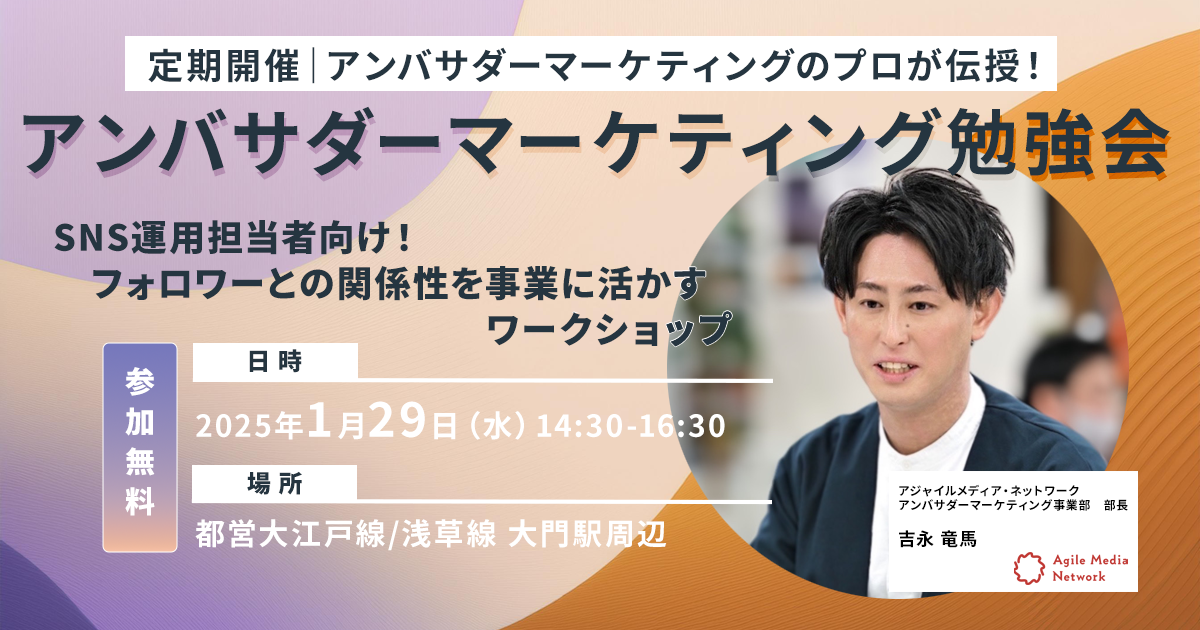 定期開催｜アンバサダーマーケティングのプロが伝授！

アンバサダーマーケティング勉強会

SNS運用担当者向け！
フォロワーとの関係性を事業に活かす
ワークショップ

参加無料

日時

2025年1月29日（水）14:30-16:30

場所

都営大江戸線/浅草線 大門駅周辺

アジャイルメディア・ネットワーク
アンバサダーマーケティング事業部 部長

吉永 竜馬

Agile Media Network